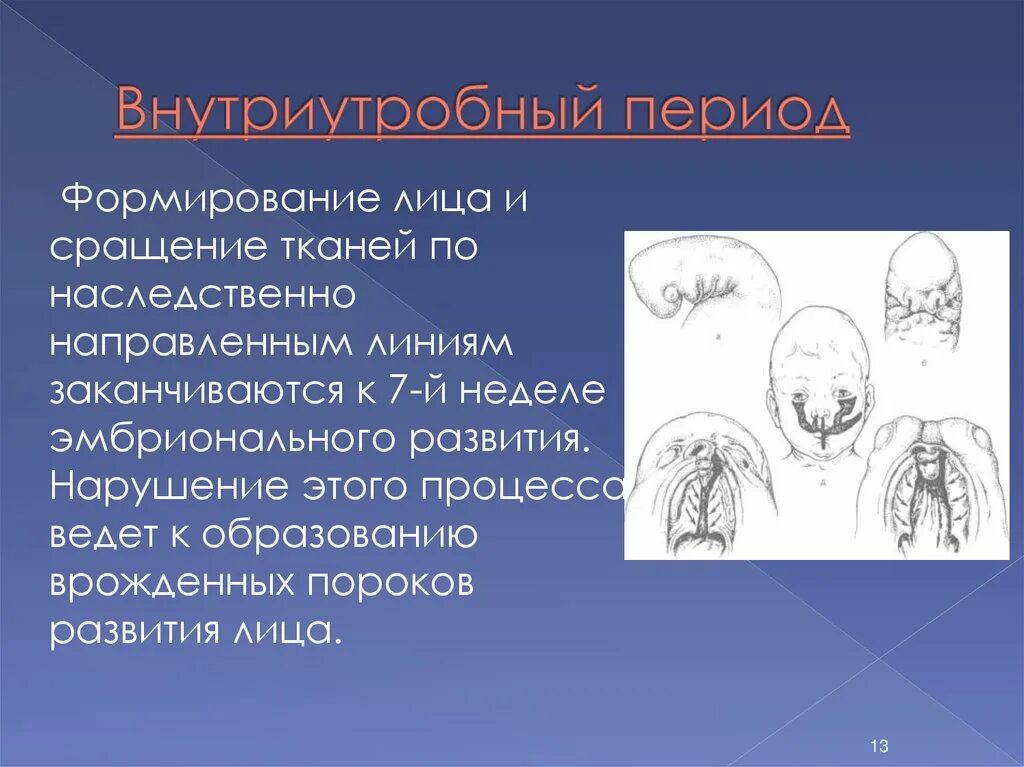 Внутриутробный период

Формирование лица и сращение тканей по наследственно направленным линиям заканчиваются к 7-й неделе эмбрионального развития. Нарушение этого процесса ведет к образованию врожденных пороков развития лица.

13